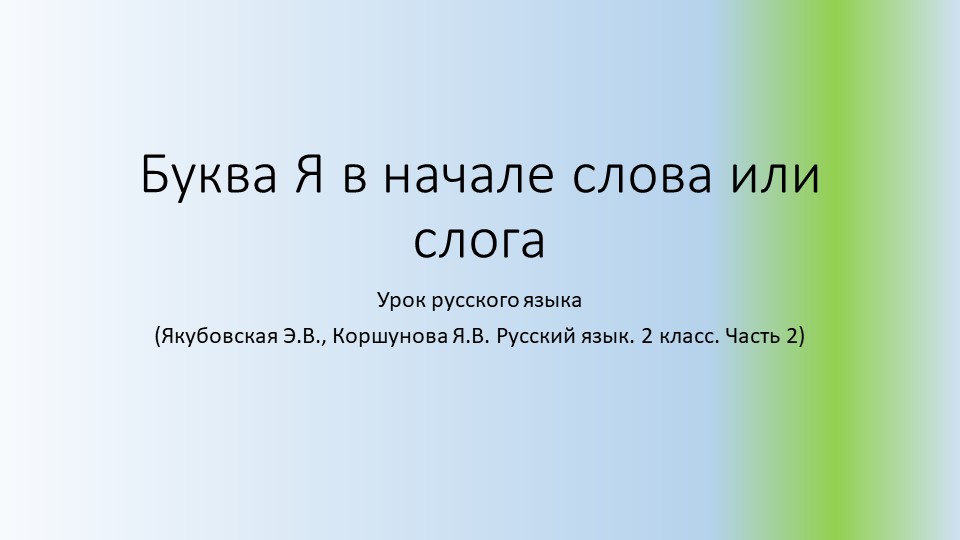 Буква Я в начале слова или слога

Урок русского языка

(Якубовская Э.В., Коршунова Я.В. Русский язык. 2 класс. Часть 2)